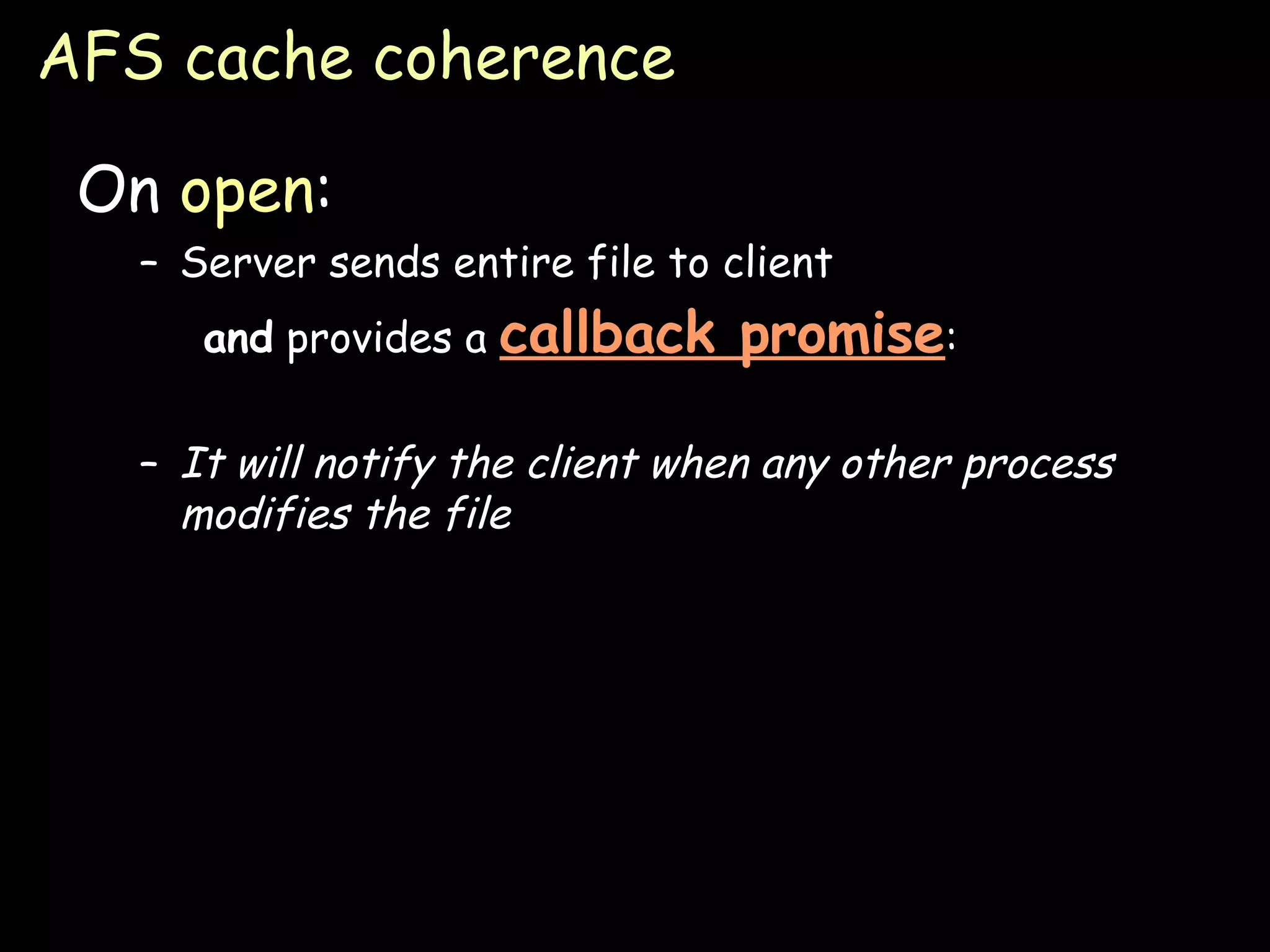 AFS cache coherence

On open:

– Server sends entire file to client

and provides a callback promise:

– It will notify the client when any other process modifies the file